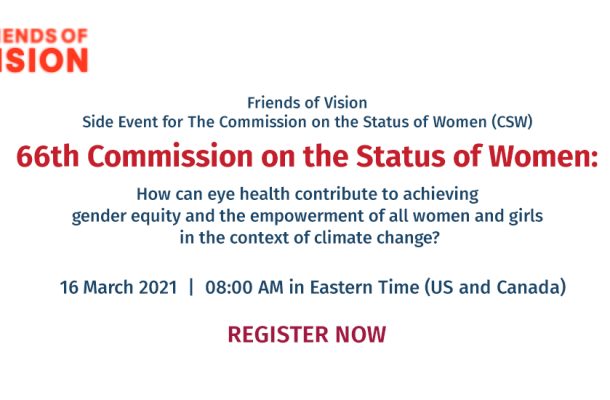 IENDS OF
ISION

Friends of Vision
Side Event for The Commission on the Status of Women (CSW)

66th Commission on the Status of Women:

How can eye health contribute to achieving gender equity and the empowerment of all women and girls in the context of climate change?

16 March 2021 | 08:00 AM in Eastern Time (US and Canada)

REGISTER NOW